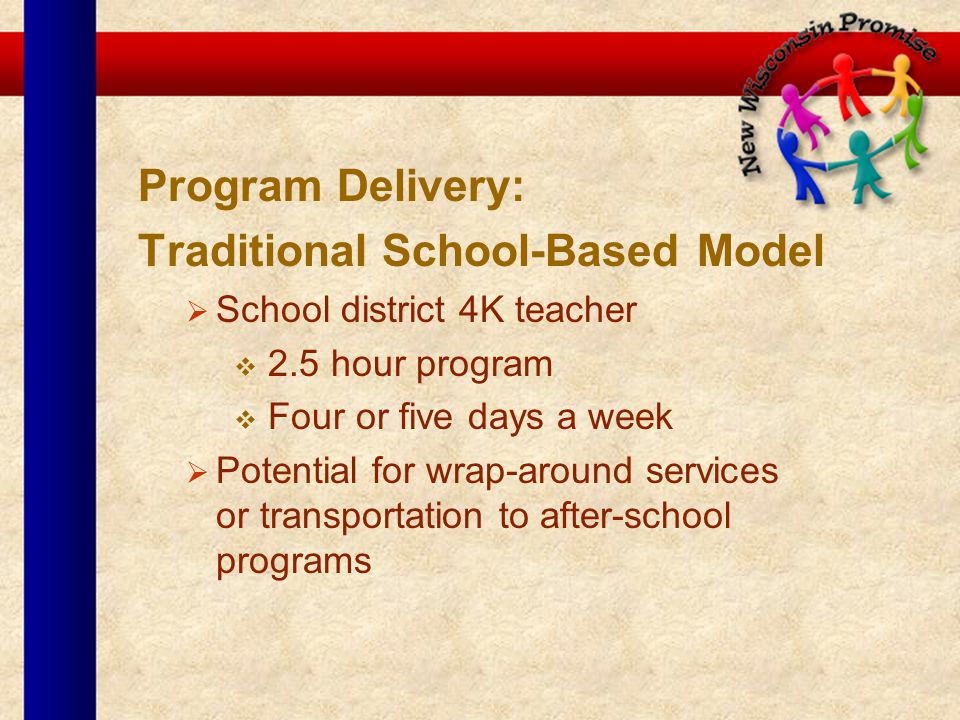 New Wisconsin Promise

Program Delivery:
Traditional School-Based Model

➢ School district 4K teacher

❖ 2.5 hour program

❖ Four or five days a week

➢ Potential for wrap-around services or transportation to after-school programs